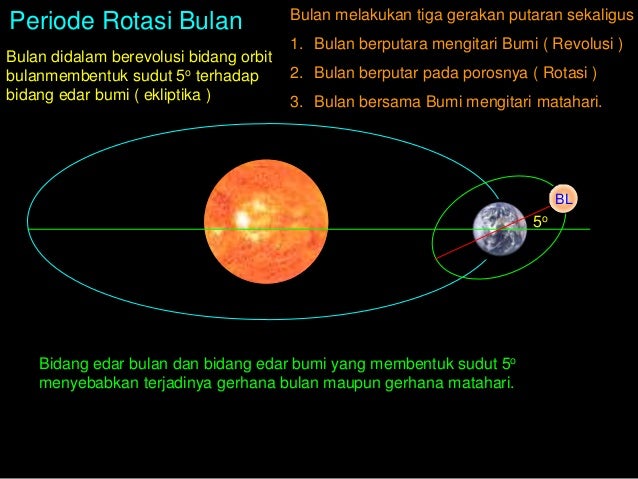 Periode Rotasi Bulan

Bulan didalam berevolusi bidang orbit bulanmembentuk sudut $5^o$ terhadap bidang edar bumi ( ekliptika )

Bulan melakukan tiga gerakan putaran sekaligus

1. Bulan berputara mengitari Bumi ( Revolusi )
2. Bulan berputar pada porosnya ( Rotasi )
3. Bulan bersama Bumi mengitari matahari.

BL

$5^o$

Bidang edar bulan dan bidang edar bumi yang membentuk sudut $5^o$ menyebabkan terjadinya gerhana bulan maupun gerhana matahari.